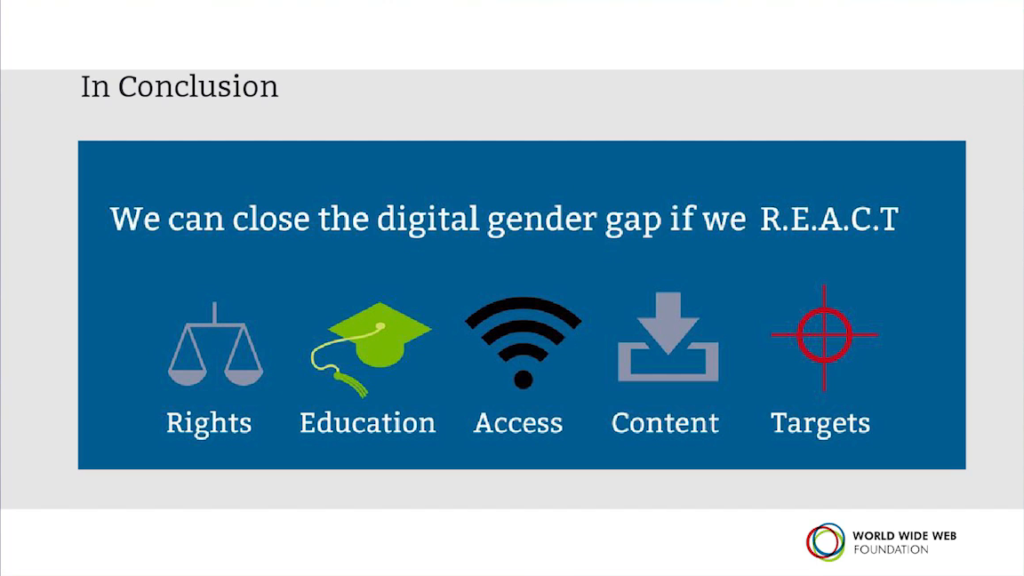 In Conclusion

We can close the digital gender gap if we R.E.A.C.T

Rights Education Access Content Targets

WORLD WIDE WEB FOUNDATION